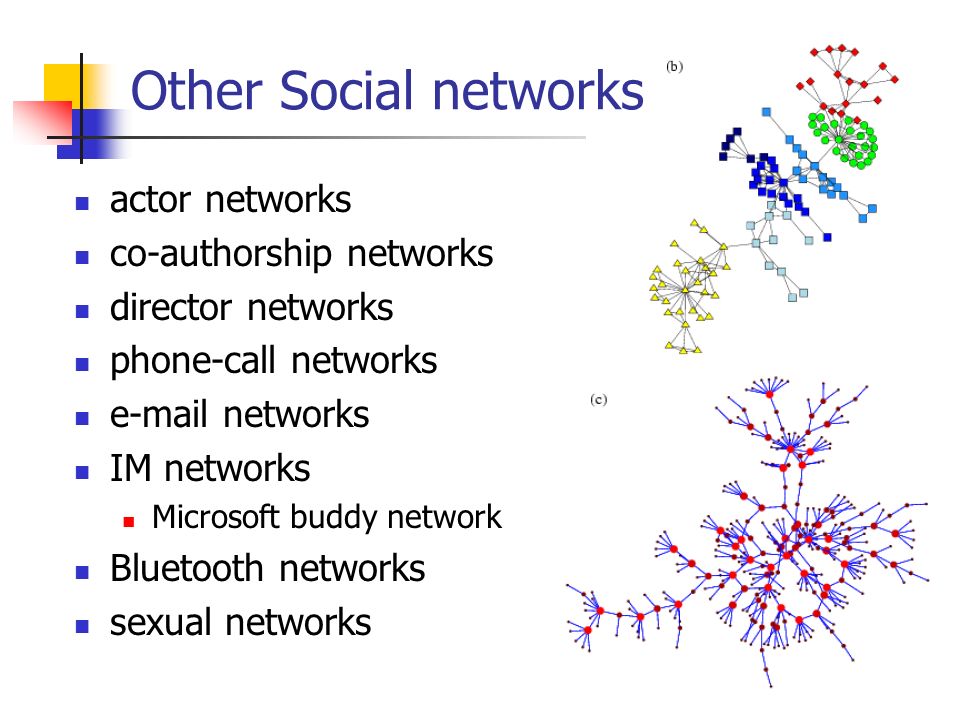 Other Social networks

- actor networks
- co-authorship networks
- director networks
- phone-call networks
- e-mail networks
- IM networks
  - Microsoft buddy network
- Bluetooth networks
- sexual networks

(b)

(c)